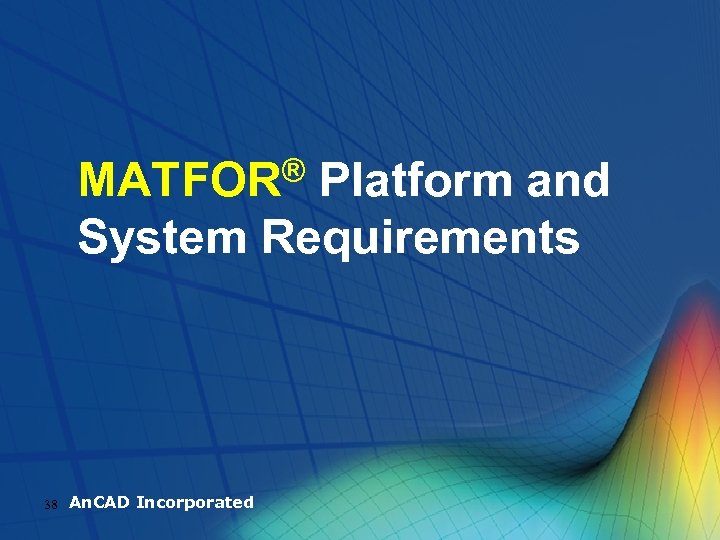 MATFOR® Platform and System Requirements

38 AnCAD Incorporated